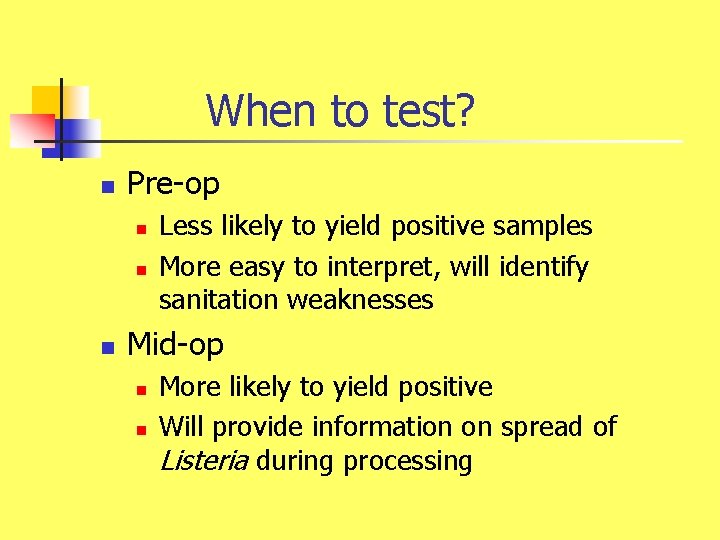 When to test?

• Pre-op
• Less likely to yield positive samples
• More easy to interpret, will identify sanitation weaknesses
• Mid-op
• More likely to yield positive
• Will provide information on spread of Listeria during processing